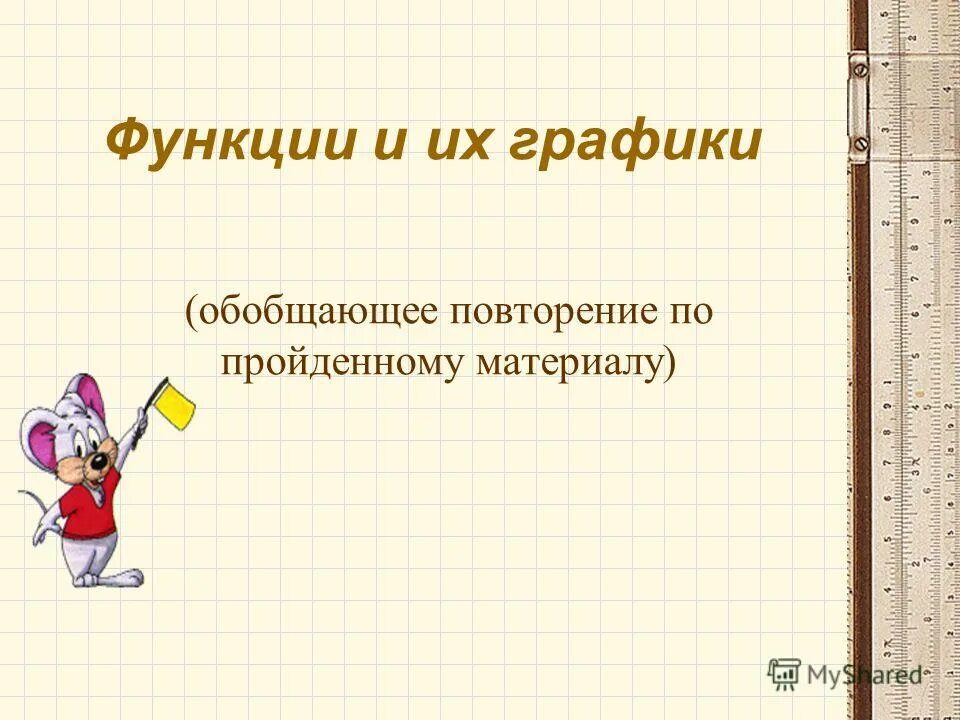 Функции и их графики

(обобщающее повторение по пройденному материалу)

MyShared